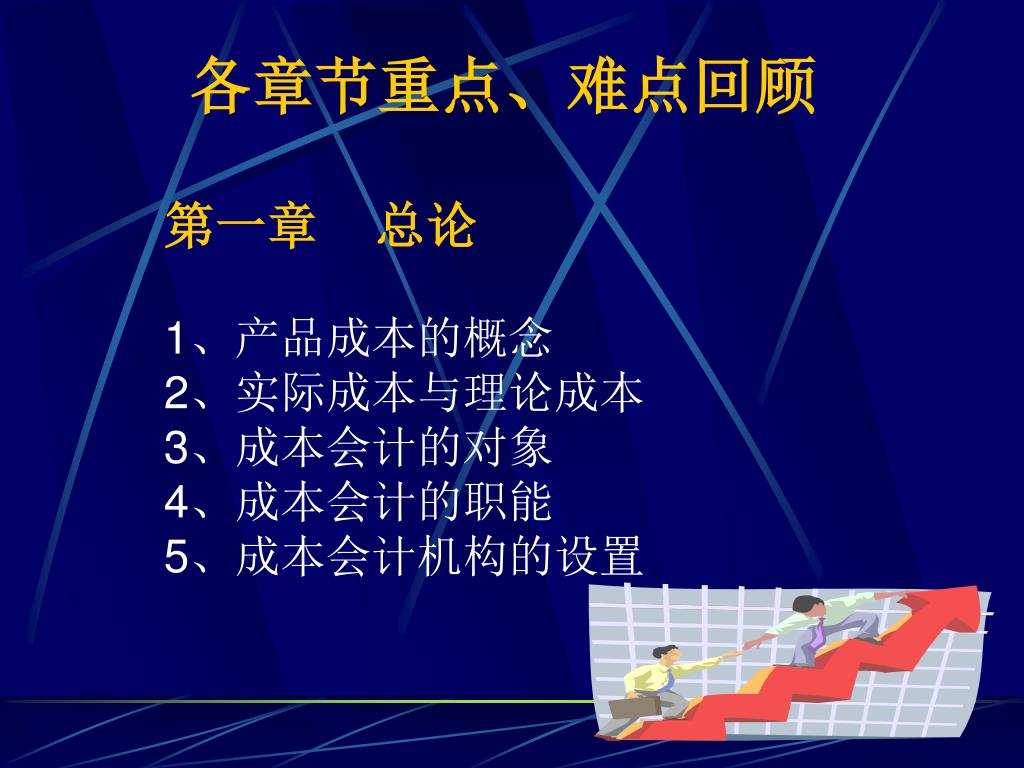 各章节重点、难点回顾

第一章　总论

1、产品成本的概念
2、实际成本与理论成本
3、成本会计的对象
4、成本会计的职能
5、成本会计机构的设置